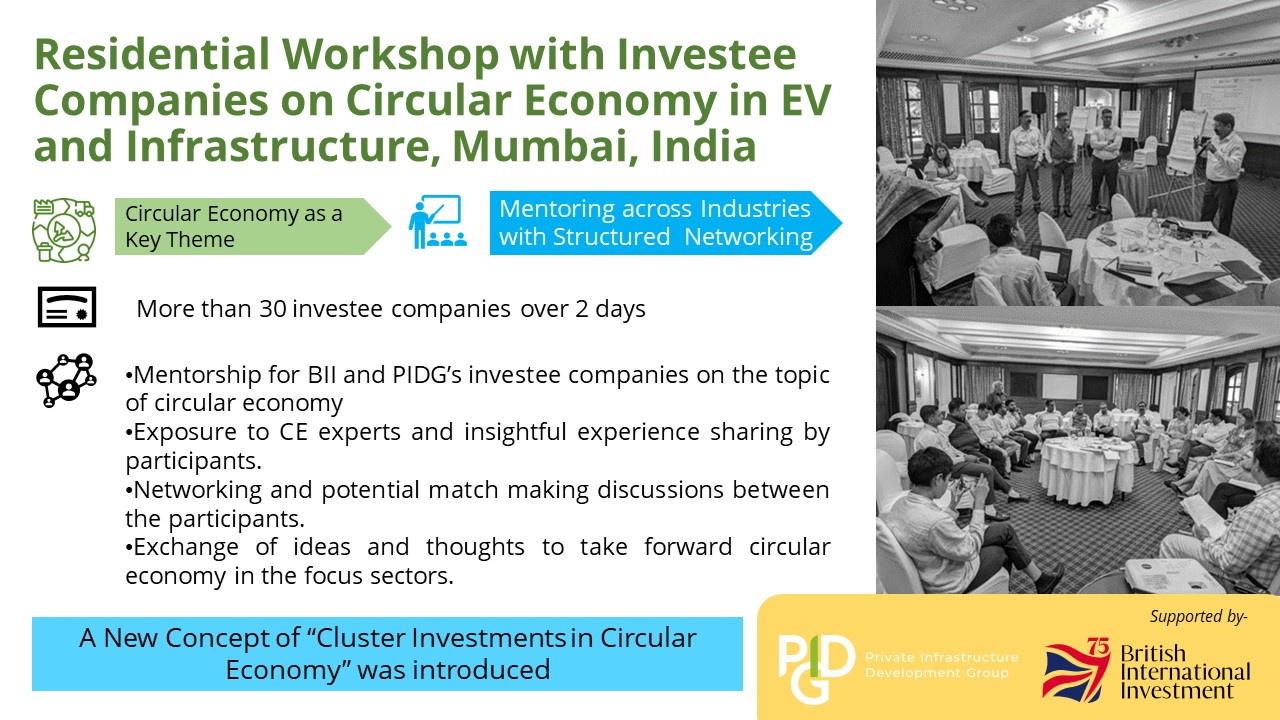 Residential Workshop with Investee Companies on Circular Economy in EV and Infrastructure, Mumbai, India

Circular Economy as a Key Theme

Mentoring across Industries with Structured Networking

More than 30 investee companies over 2 days

•Mentorship for BII and PIDG's investee companies on the topic of circular economy
•Exposure to CE experts and insightful experience sharing by participants.
•Networking and potential match making discussions between the participants.
•Exchange of ideas and thoughts to take forward circular economy in the focus sectors.

A New Concept of "Cluster Investments in Circular Economy" was introduced

Supported by-

PIDG Private Infrastructure Development Group

75 British International Investment